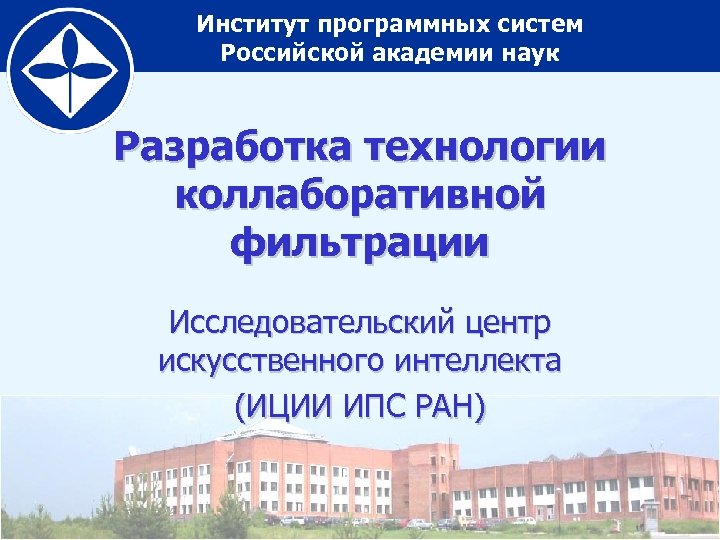 Институт программных систем
Российской академии наук

Разработка технологии коллаборативной фильтрации

Исследовательский центр искусственного интеллекта
(ИЦИИ ИПС РАН)